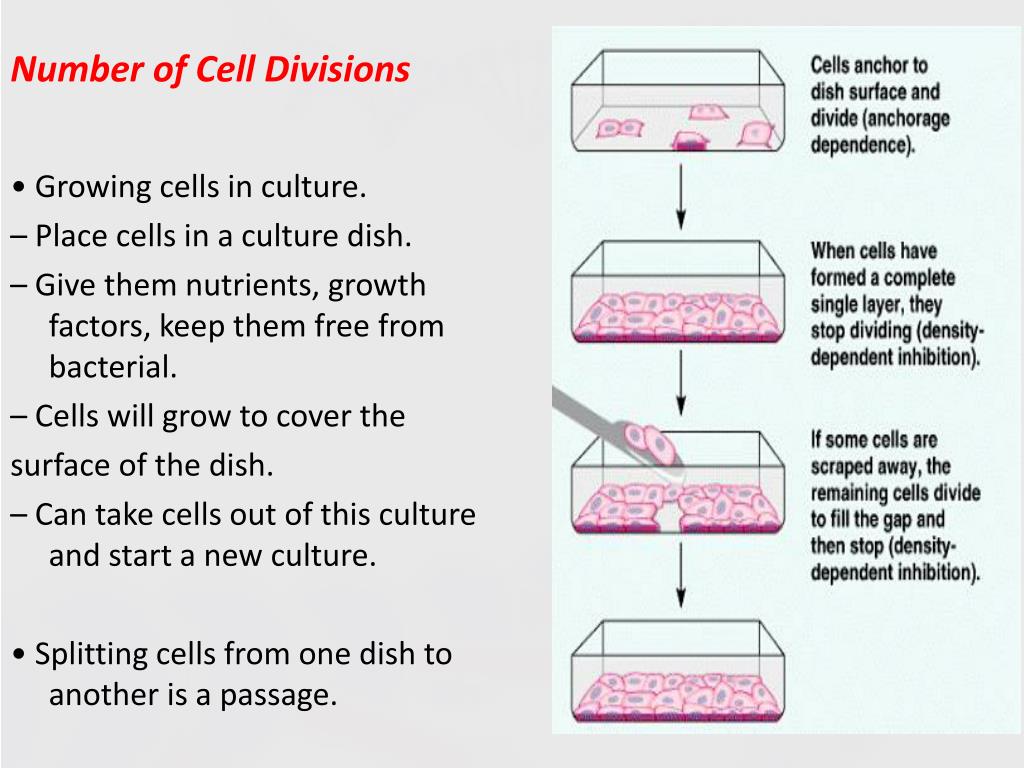 Number of Cell Divisions

• Growing cells in culture.

– Place cells in a culture dish.

– Give them nutrients, growth factors, keep them free from bacterial.

– Cells will grow to cover the surface of the dish.

– Can take cells out of this culture and start a new culture.

• Splitting cells from one dish to another is a passage.

Cells anchor to dish surface and divide (anchorage dependence).

When cells have formed a complete single layer, they stop dividing (density-dependent inhibition).

If some cells are scraped away, the remaining cells divide to fill the gap and then stop (density-dependent inhibition).